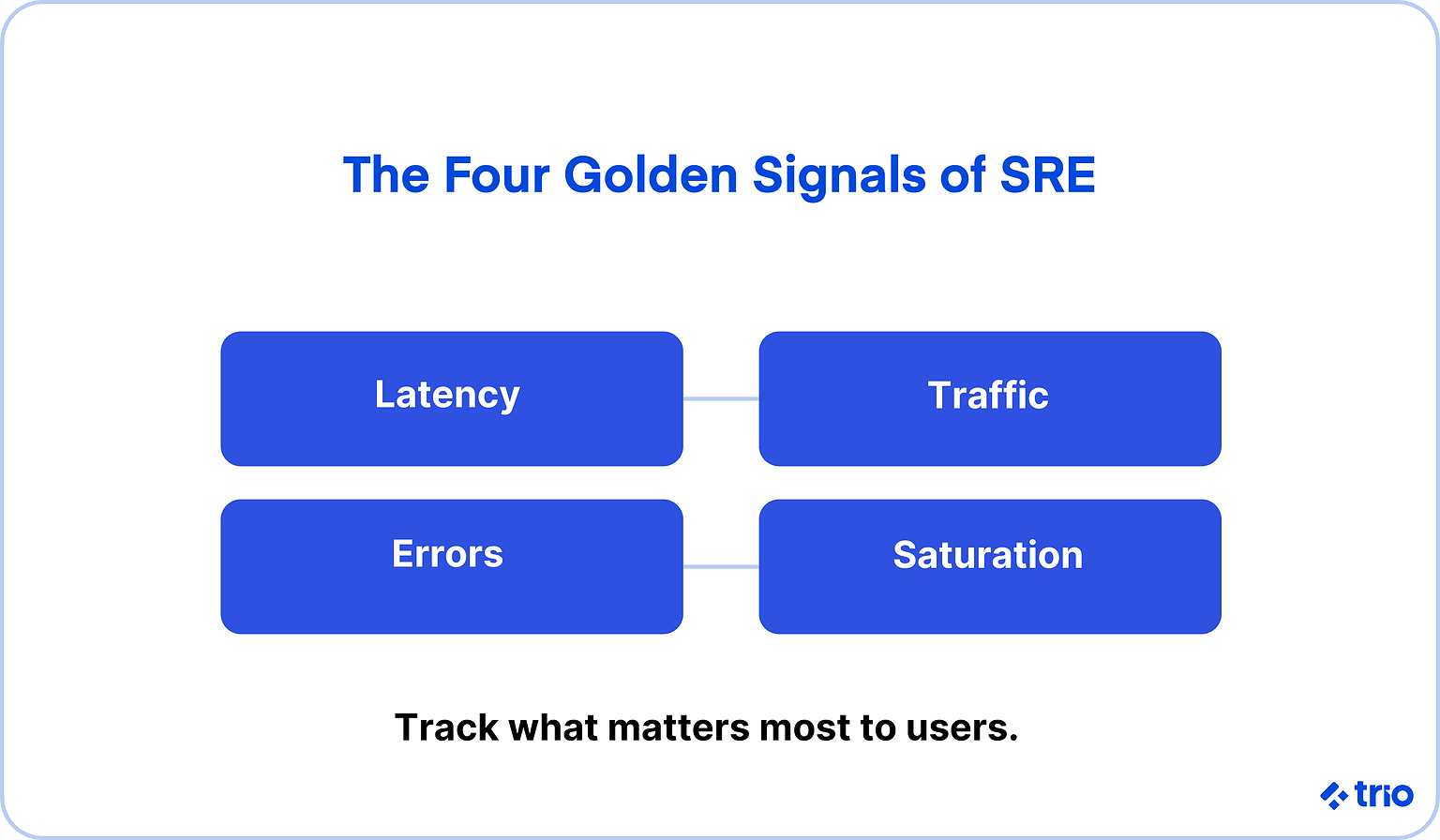 The Four Golden Signals of SRE

Latency

Traffic

Errors

Saturation

Track what matters most to users.

trio